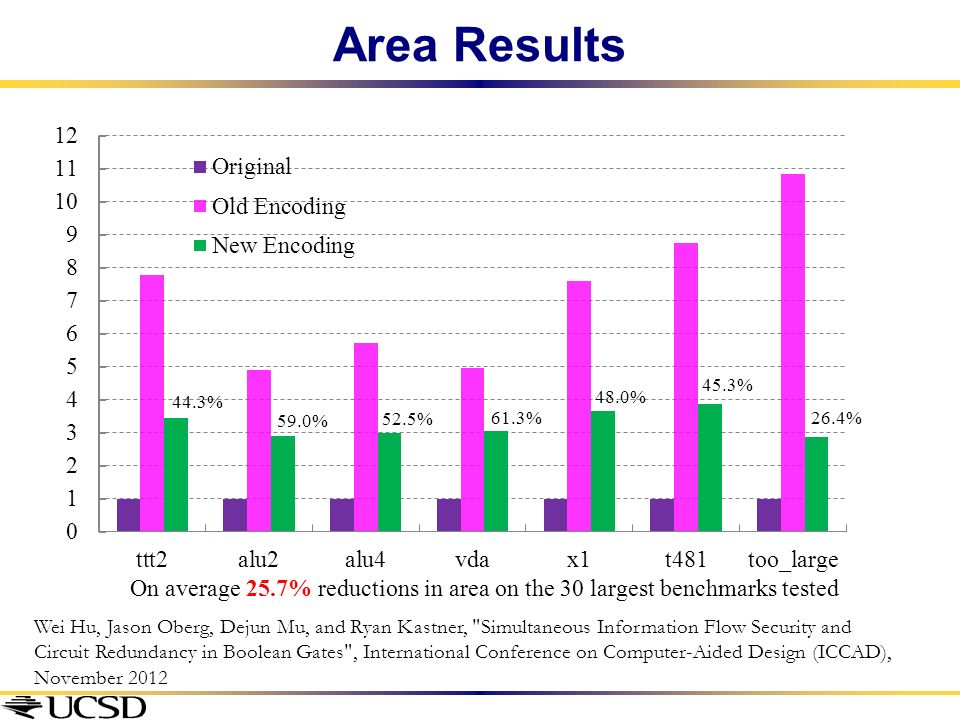 Area Results

12
11
10
9
8
7
6
5
4
3
2
1
0

Original
Old Encoding
New Encoding

44.3%
59.0%
52.5%
61.3%
48.0%
45.3%
26.4%

ttt2
alu2
alu4
vda
x1
t481
too_large

On average 25.7% reductions in area on the 30 largest benchmarks tested

Wei Hu, Jason Oberg, Dejun Mu, and Ryan Kastner, "Simultaneous Information Flow Security and Circuit Redundancy in Boolean Gates", International Conference on Computer-Aided Design (ICCAD), November 2012

UCSD